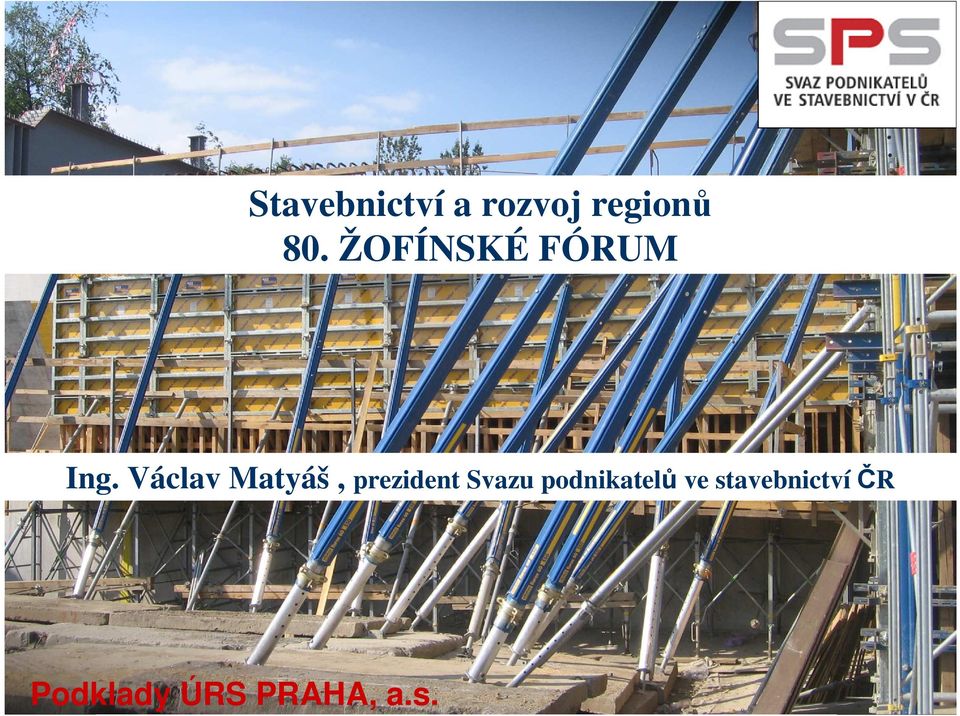 SPS
SVAZ PODNIKATELŮ VE STAVEBNICTVÍ V ČR

Stavebnictví a rozvoj regionů
80. ŽOFÍNSKÉ FÓRUM

Ing. Václav Matyáš , prezident Svazu podnikatelů ve stavebnictví ČR

Podklady ÚRS PRAHA, a.s.